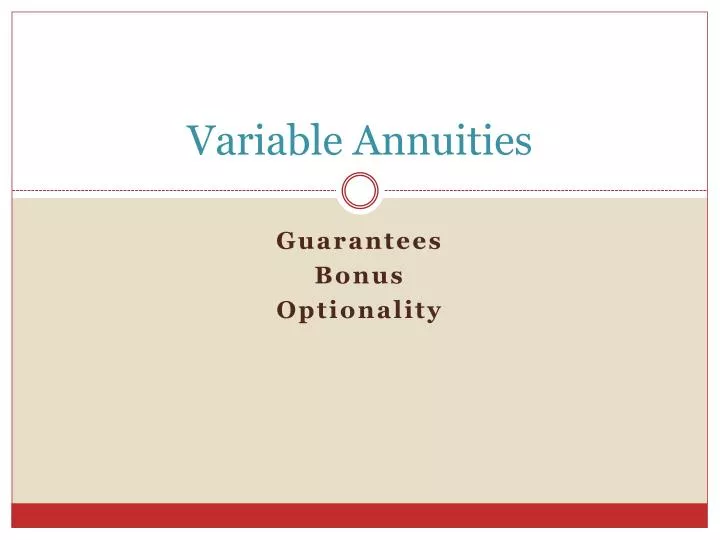 Variable Annuities

Guarantees
Bonus
Optionality